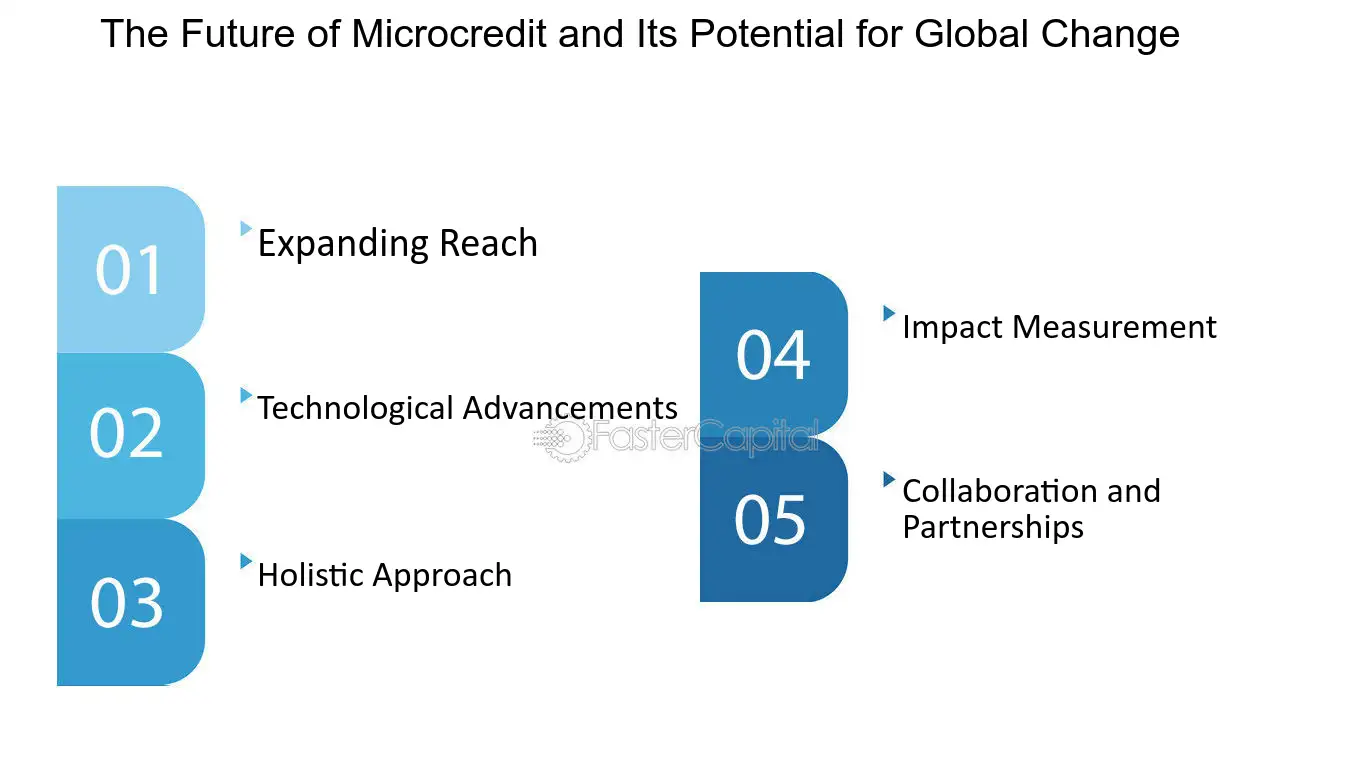 The Future of Microcredit and Its Potential for Global Change

01

Expanding Reach

02

Technological Advancements

03

Holistic Approach

04

Impact Measurement

05

Collaboration and Partnerships

FasterCapital